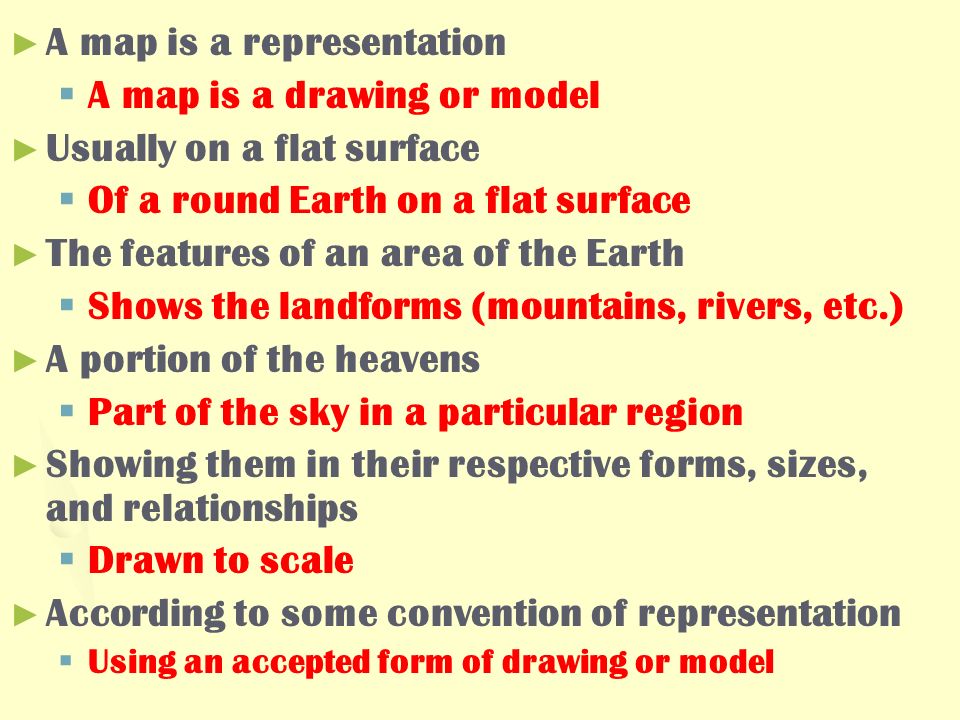 ► A map is a representation
▪ A map is a drawing or model
► Usually on a flat surface
▪ Of a round Earth on a flat surface
► The features of an area of the Earth
▪ Shows the landforms (mountains, rivers, etc.)
► A portion of the heavens
▪ Part of the sky in a particular region
► Showing them in their respective forms, sizes, and relationships
▪ Drawn to scale
► According to some convention of representation
▪ Using an accepted form of drawing or model